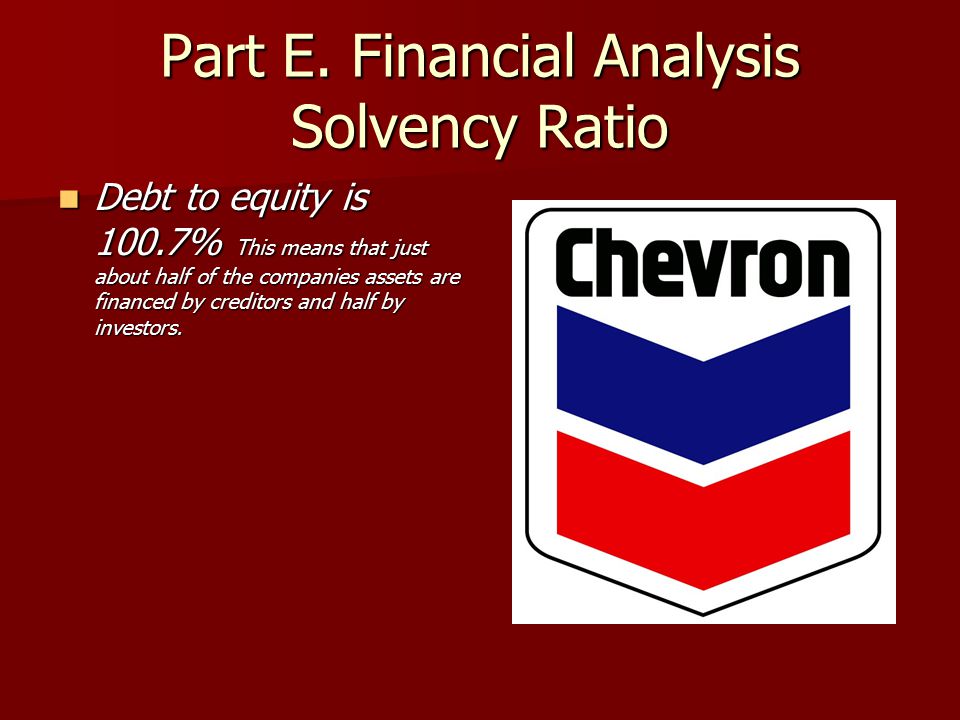 Part E. Financial Analysis
Solvency Ratio

Debt to equity is 100.7% This means that just about half of the companies assets are financed by creditors and half by investors.

Chevron